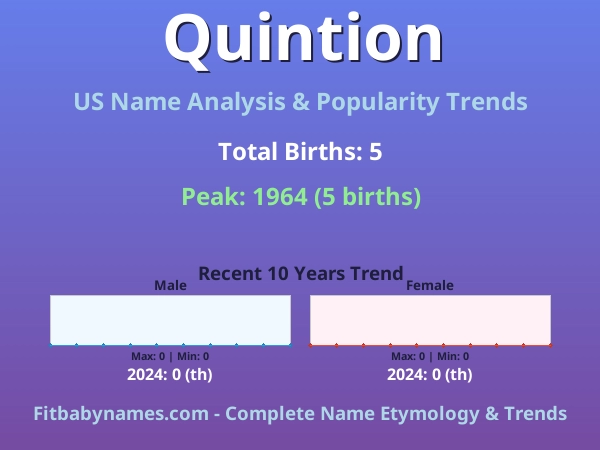 Quintion

US Name Analysis & Popularity Trends

Total Births: 5

Peak: 1964 (5 births)

Recent 10 Years Trend

Male

Max: 0 | Min: 0

2024: 0 (th)

Female

Max: 0 | Min: 0

2024: 0 (th)

Fitbabynames.com - Complete Name Etymology & Trends